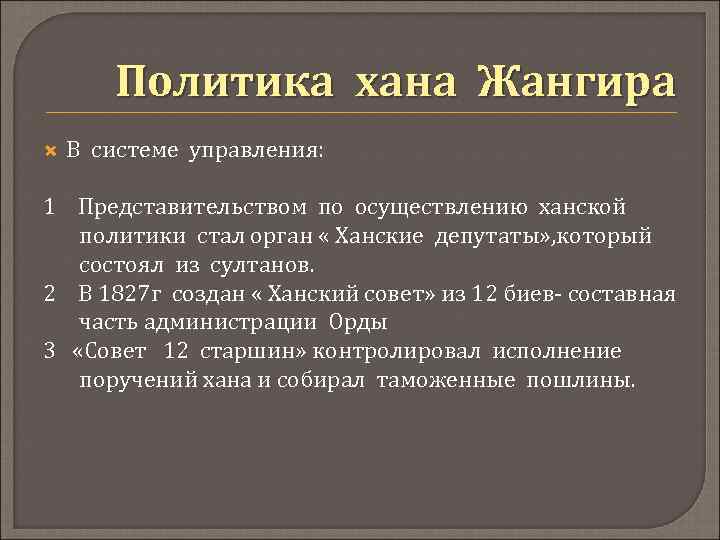 Политика хана Жангира

В системе управления:

1 Представительством по осуществлению ханской политики стал орган « Ханские депутаты»,который состоял из султанов.
2 В 1827г создан « Ханский совет» из 12 биев- составная часть администрации Орды
3 «Совет 12 старшин» контролировал исполнение поручений хана и собирал таможенные пошлины.